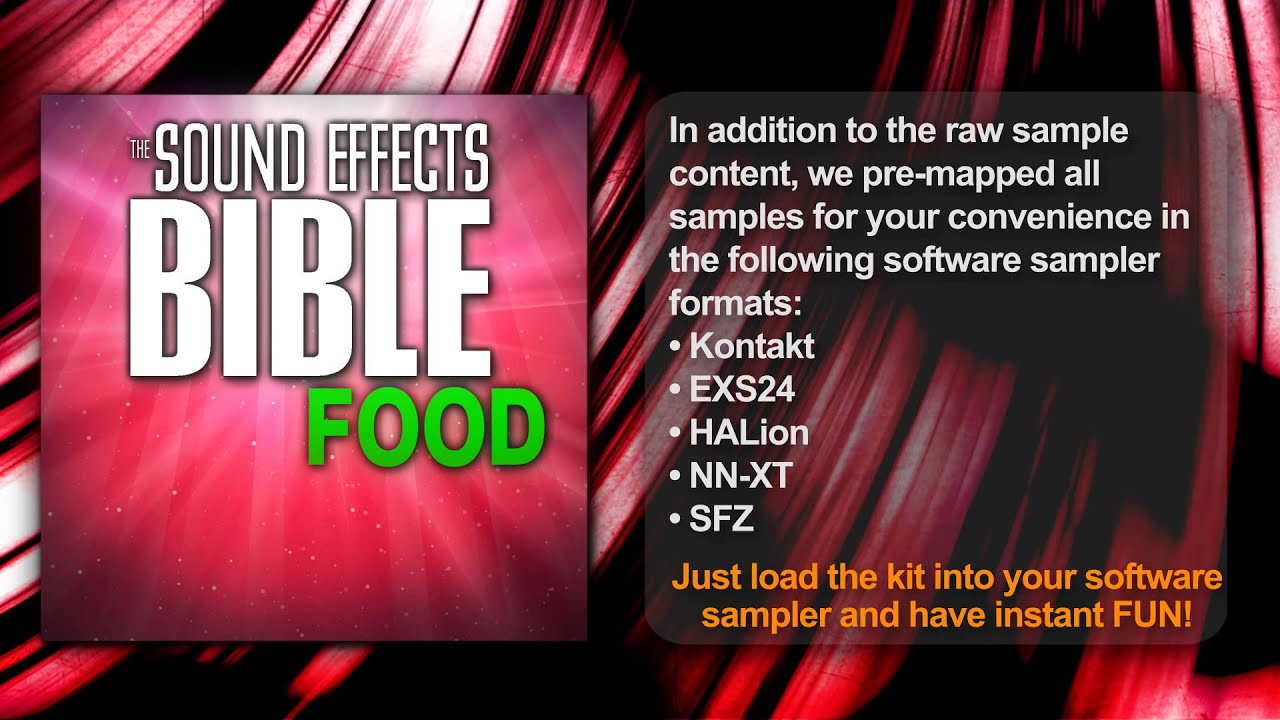 THE SOUND EFFECTS
BIBLE
FOOD

In addition to the raw sample content, we pre-mapped all samples for your convenience in the following software sampler formats:
• Kontakt
• EXS24
• HALion
• NN-XT
• SFZ

Just load the kit into your software sampler and have instant FUN!